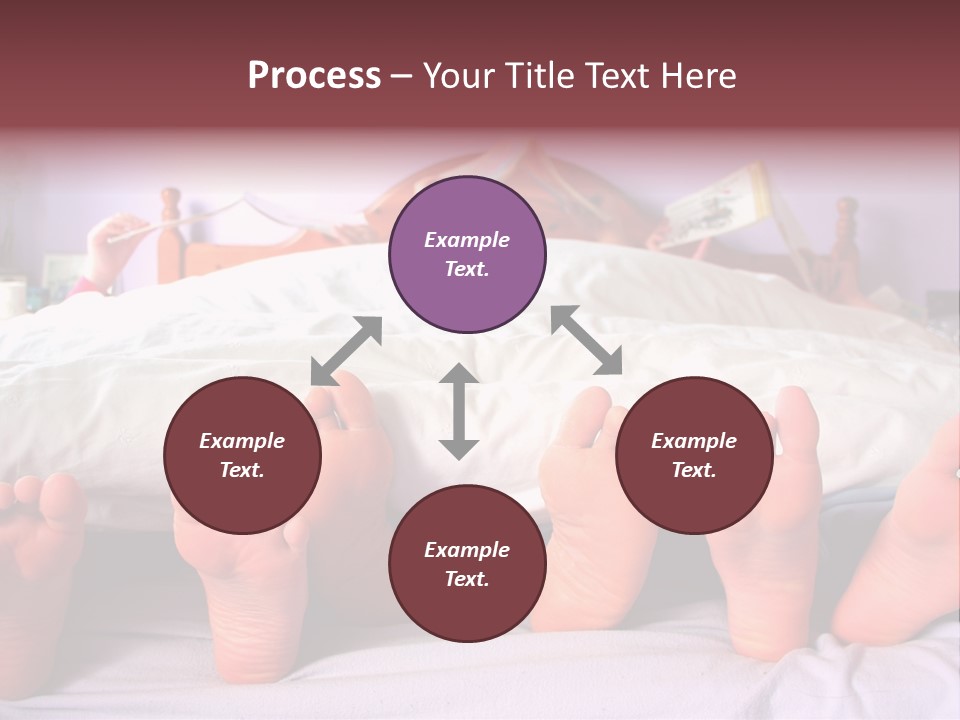 Process – Your Title Text Here

Example Text.

Example Text.

Example Text.

Example Text.